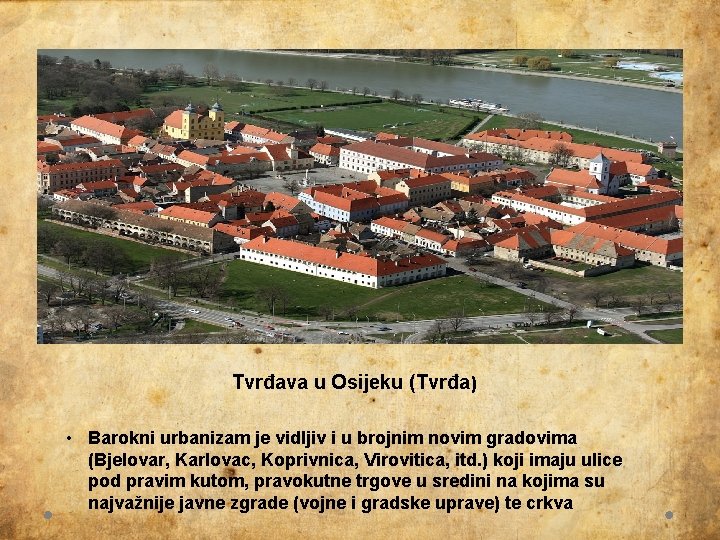 Tvrđava u Osijeku (Tvrđa)

• Barokni urbanizam je vidljiv i u brojnim novim gradovima (Bjelovar, Karlovac, Koprivnica, Virovitica, itd.) koji imaju ulice pod pravim kutom, pravokutne trgove u sredini na kojima su najvažnije javne zgrade (vojne i gradske uprave) te crkva